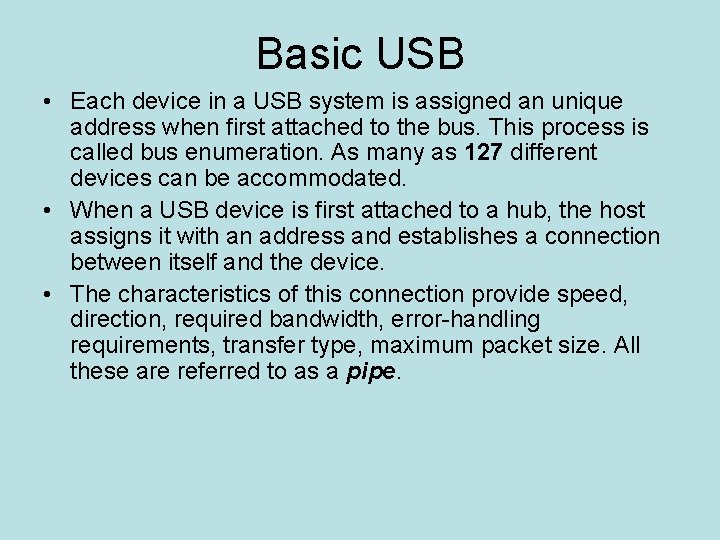 Basic USB

• Each device in a USB system is assigned an unique address when first attached to the bus. This process is called bus enumeration. As many as 127 different devices can be accommodated.

• When a USB device is first attached to a hub, the host assigns it with an address and establishes a connection between itself and the device.

• The characteristics of this connection provide speed, direction, required bandwidth, error-handling requirements, transfer type, maximum packet size. All these are referred to as a pipe.